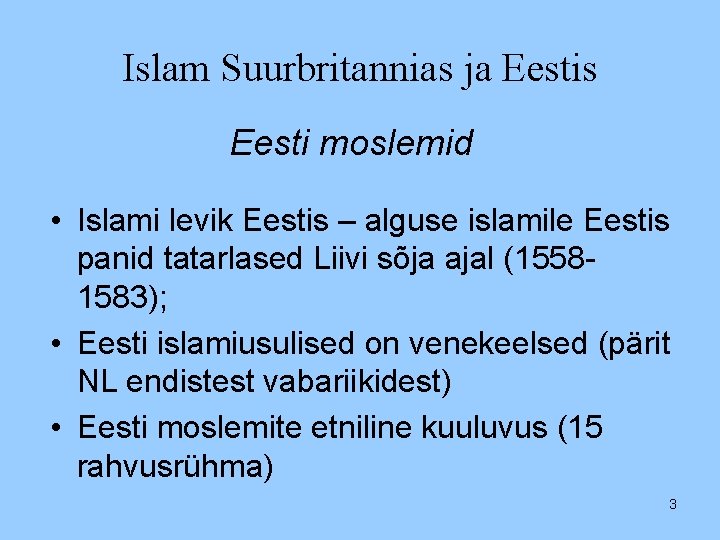 Islam Suurbritannias ja Eestis

Eesti moslemid

• Islami levik Eestis – alguse islamile Eestis panid tatarlased Liivi sõja ajal (1558-1583);
• Eesti islamiusulised on venekeelsed (pärit NL endistest vabariikidest)
• Eesti moslemite etniline kuuluvus (15 rahvusrühma)

3